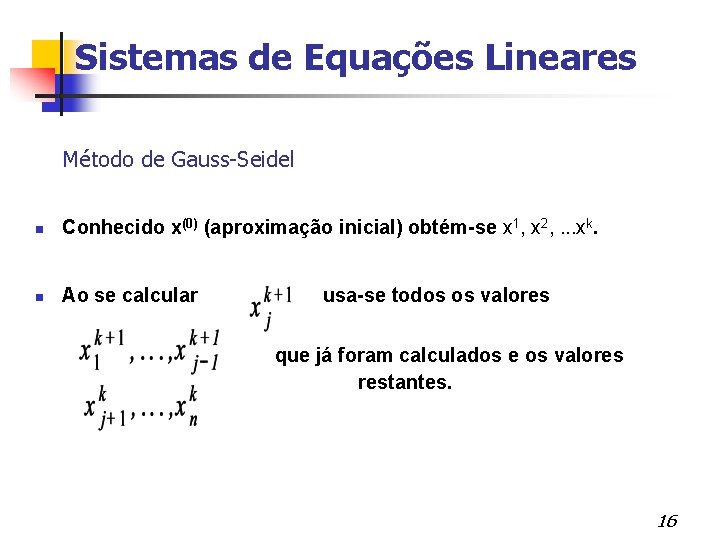 Sistemas de Equações Lineares

Método de Gauss-Seidel

Conhecido $x^{(0)}$ (aproximação inicial) obtém-se $x^1$, $x^2$, ...$x^k$.

Ao se calcular $x_j^{k+1}$ usa-se todos os valores $x_1^{k+1}, \ldots, x_{j-1}^{k+1}$ que já foram calculados e os valores restantes. $x_{j+1}^{k}, \ldots, x_n^{k}$

16